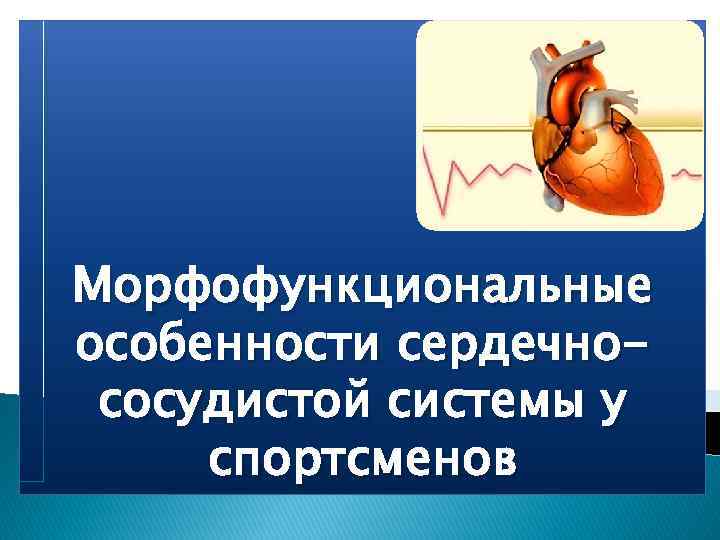 Морфофункциональные особенности сердечно-сосудистой системы у спортсменов